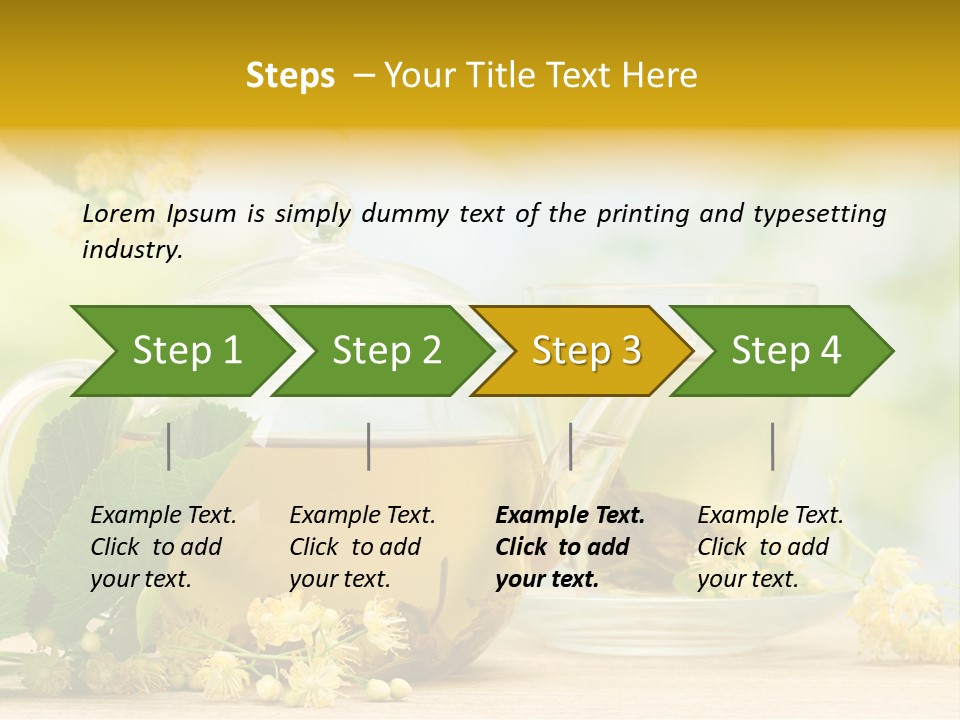 Steps – Your Title Text Here

Lorem Ipsum is simply dummy text of the printing and typesetting industry.

Step 1

Step 2

Step 3

Step 4

Example Text. Click to add your text.

Example Text. Click to add your text.

Example Text. Click to add your text.

Example Text. Click to add your text.